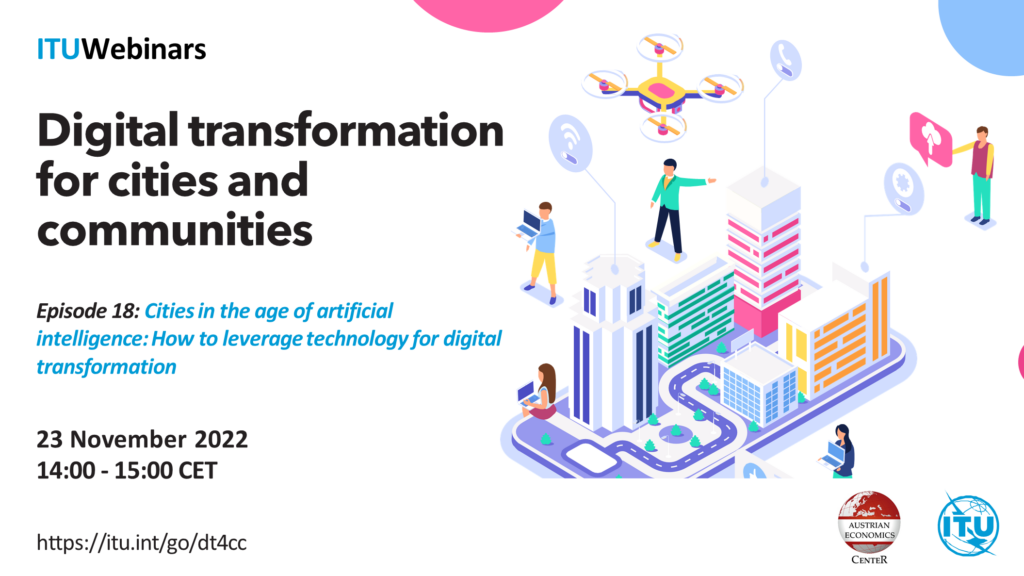 ITUWebinars

Digital transformation for cities and communities

Episode 18: Cities in the age of artificial intelligence: How to leverage technology for digital transformation

23 November 2022
14:00 - 15:00 CET

https://itu.int/go/dt4cc

AUSTRIAN ECONOMICS CENTER

ITU